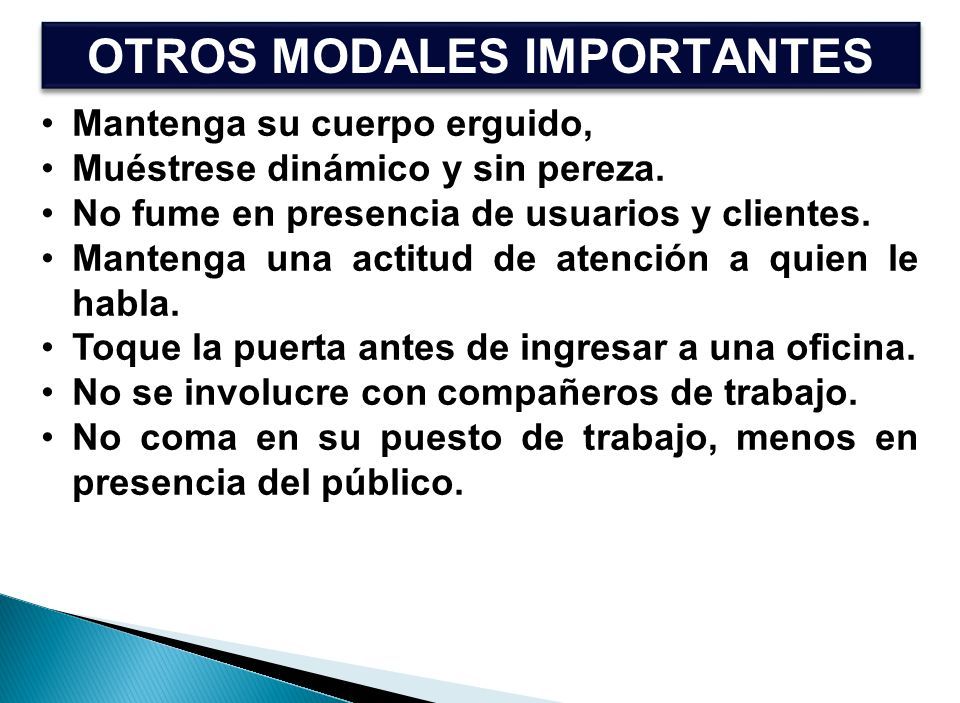 OTROS MODALES IMPORTANTES

• Mantenga su cuerpo erguido,
• Muéstrese dinámico y sin pereza.
• No fume en presencia de usuarios y clientes.
• Mantenga una actitud de atención a quien le habla.
• Toque la puerta antes de ingresar a una oficina.
• No se involucre con compañeros de trabajo.
• No coma en su puesto de trabajo, menos en presencia del público.